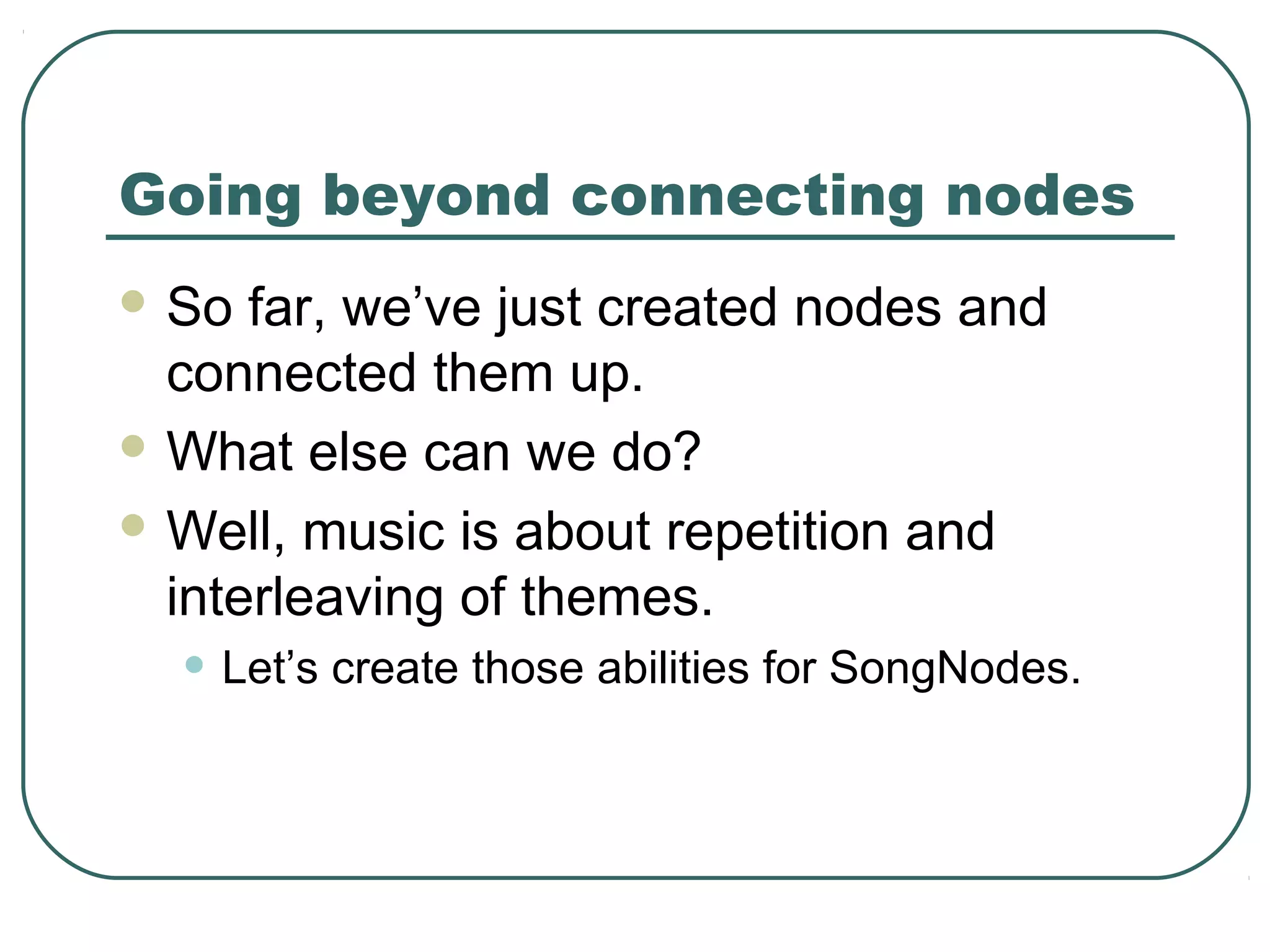 Going beyond connecting nodes

So far, we’ve just created nodes and connected them up.

What else can we do?

Well, music is about repetition and interleaving of themes.

Let’s create those abilities for SongNodes.